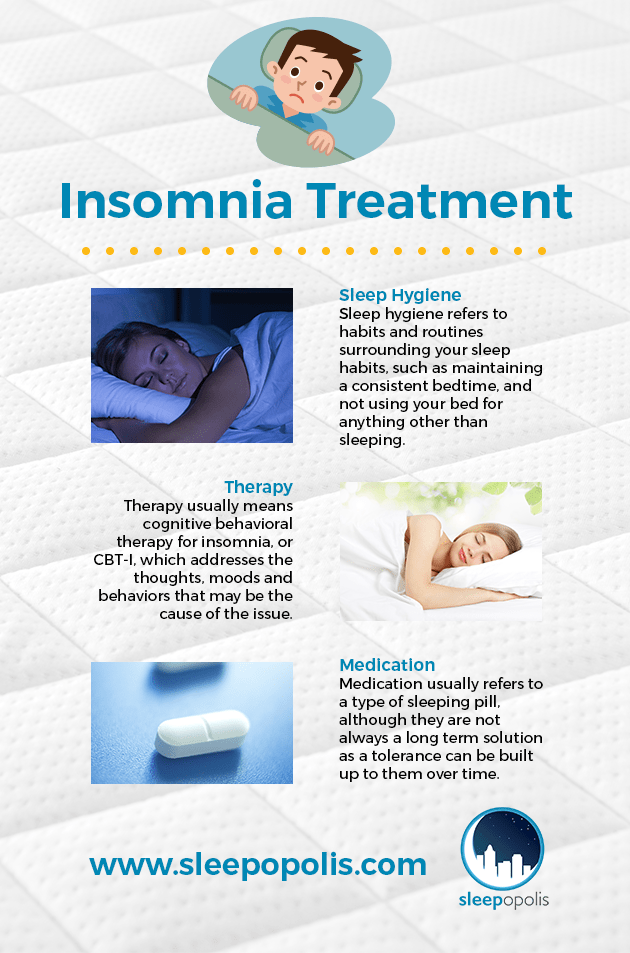 Insomnia Treatment

Sleep Hygiene
Sleep hygiene refers to habits and routines surrounding your sleep habits, such as maintaining a consistent bedtime, and not using your bed for anything other than sleeping.

Therapy
Therapy usually means cognitive behavioral therapy for insomnia, or CBT-I, which addresses the thoughts, moods and behaviors that may be the cause of the issue.

Medication
Medication usually refers to a type of sleeping pill, although they are not always a long term solution as a tolerance can be built up to them over time.

www.sleepopolis.com

sleepopolis